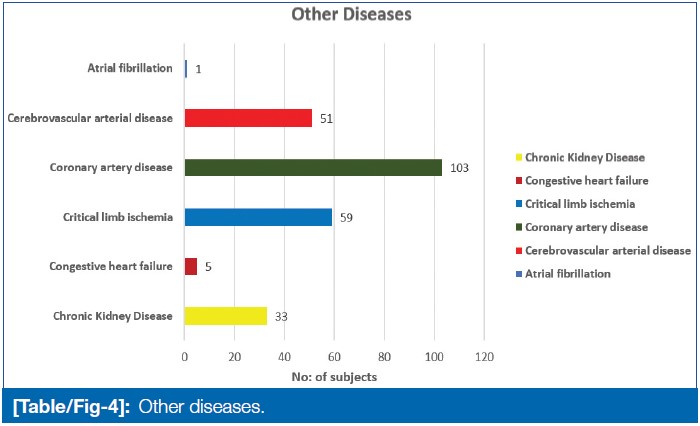 Other Diseases

Atrial fibrillation
1

Cerebrovascular arterial disease
51

Coronary artery disease
103

Critical limb ischemia
59

Congestive heart failure
5

Chronic Kidney Disease
33

0 20 40 60 80 100 120

No: of subjects

Chronic Kidney Disease
Congestive heart failure
Critical limb ischemia
Coronary artery disease
Cerebrovascular arterial disease
Atrial fibrillation

[Table/Fig-4]: Other diseases.